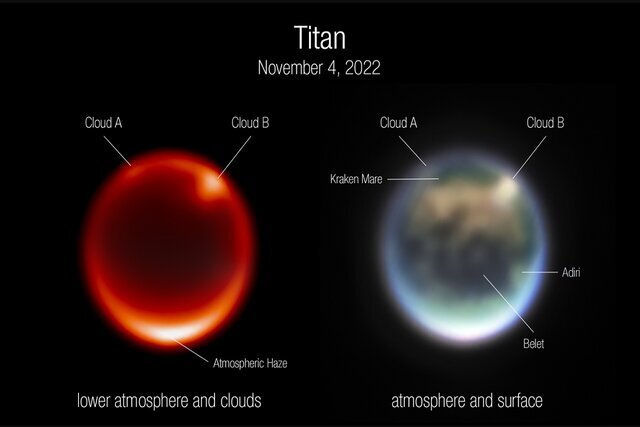 Titan
November 4, 2022

Cloud A
Cloud B
Atmospheric Haze
lower atmosphere and clouds

Cloud A
Cloud B
Kraken Mare
Adiri
Belet
atmosphere and surface